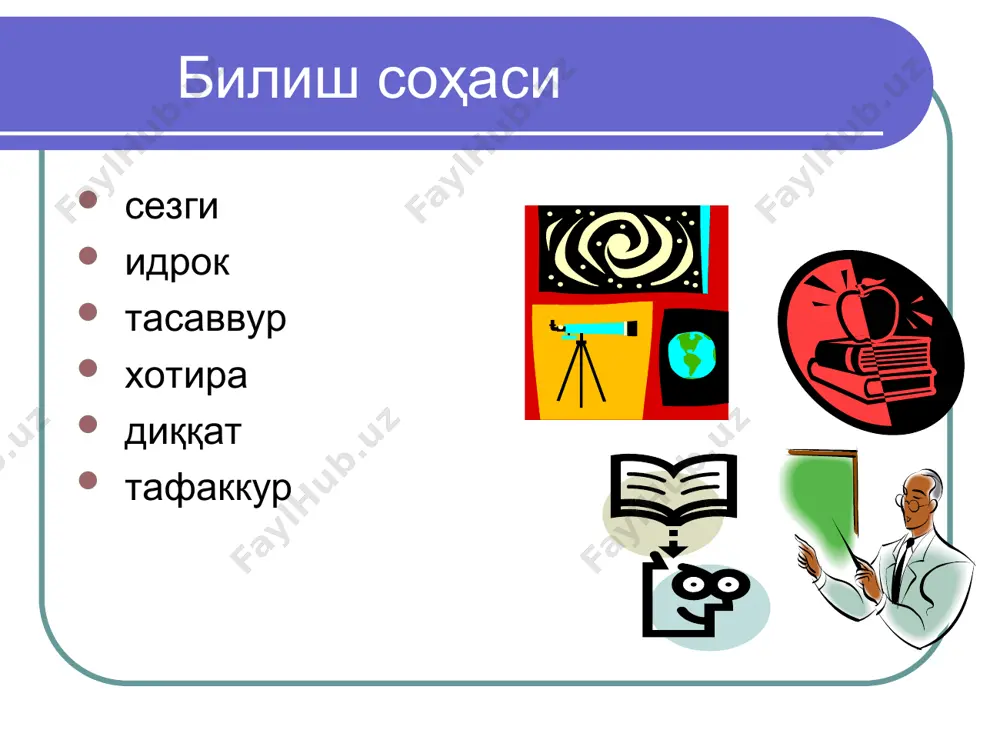 Билиш соҳаси

- сезги
- идрок
- тасаввур
- хотира
- диққат
- тафаккур

FaylHub.uz